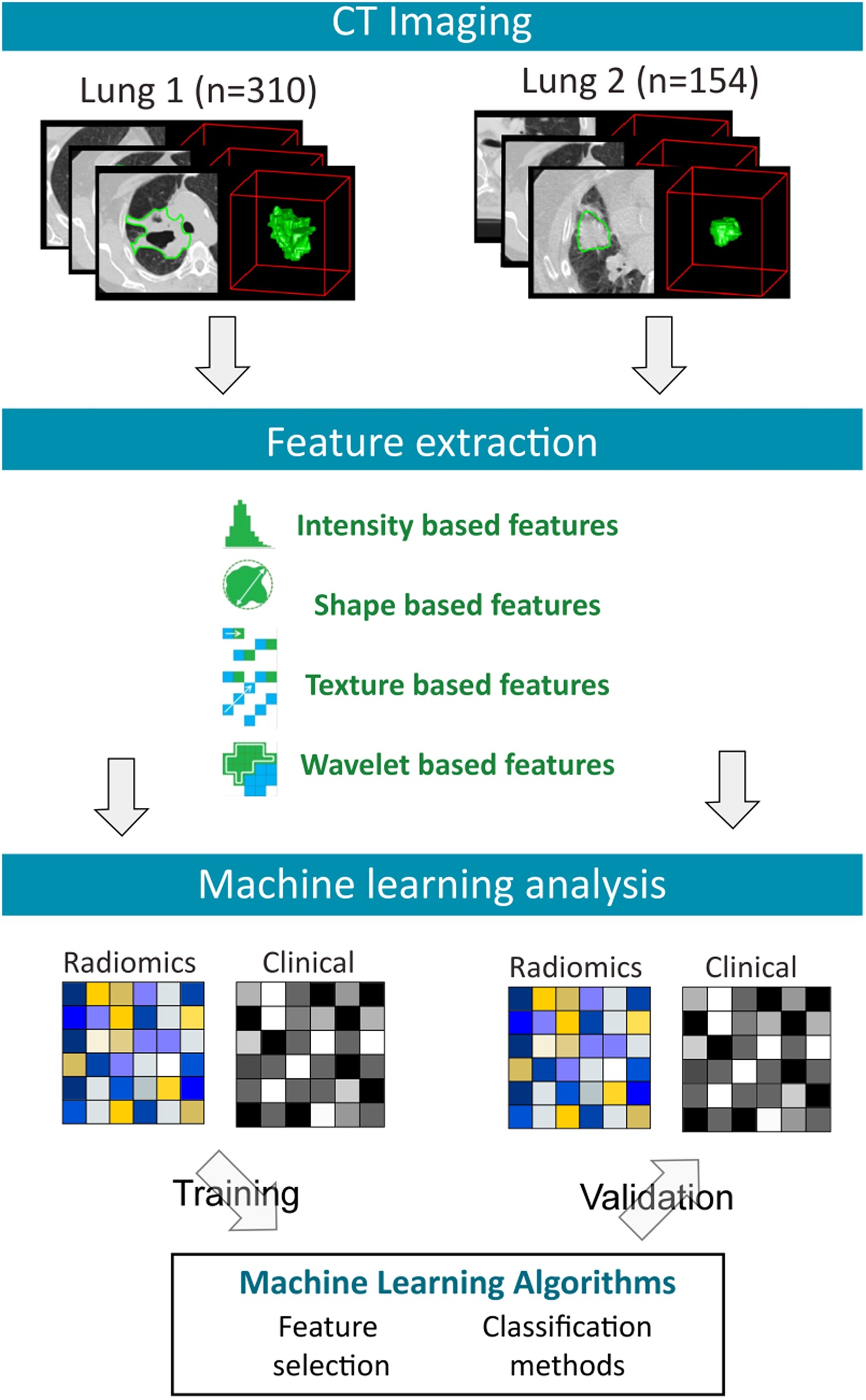 CT Imaging

Lung 1 (n=310)

Lung 2 (n=154)

Feature extraction

Intensity based features

Shape based features

Texture based features

Wavelet based features

Machine learning analysis

Radiomics

Clinical

Radiomics

Clinical

Training

Validation

Machine Learning Algorithms

Feature selection

Classification methods